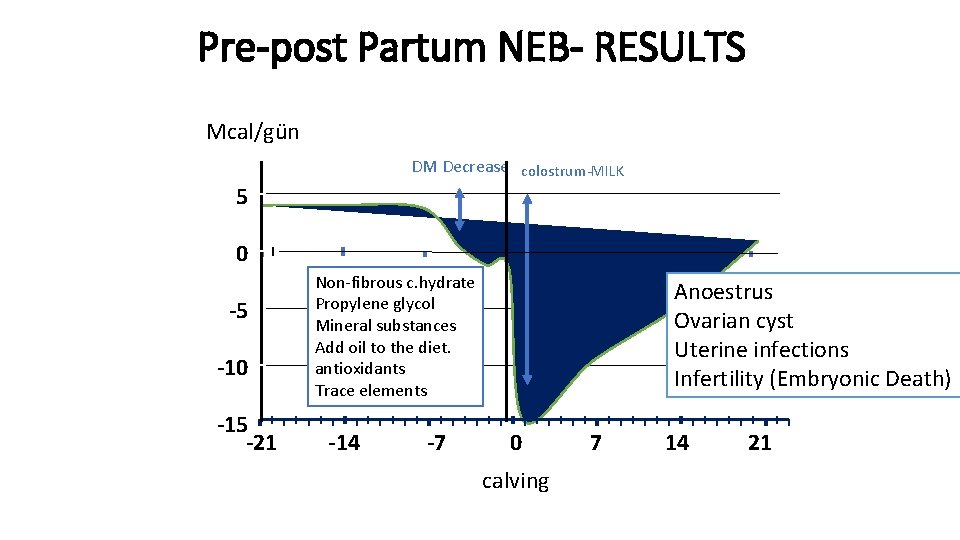 Pre-post Partum NEB- RESULTS

Mcal/gün

DM Decrease

colostrum-MILK

5
0
-5
-10
-15

Non-fibrous c.hydrate
Propylene glycol
Mineral substances
Add oil to the diet.
antioxidants
Trace elements

Anoestrus
Ovarian cyst
Uterine infections
Infertility (Embryonic Death)

-21 -14 -7 0 7 14 21

calving